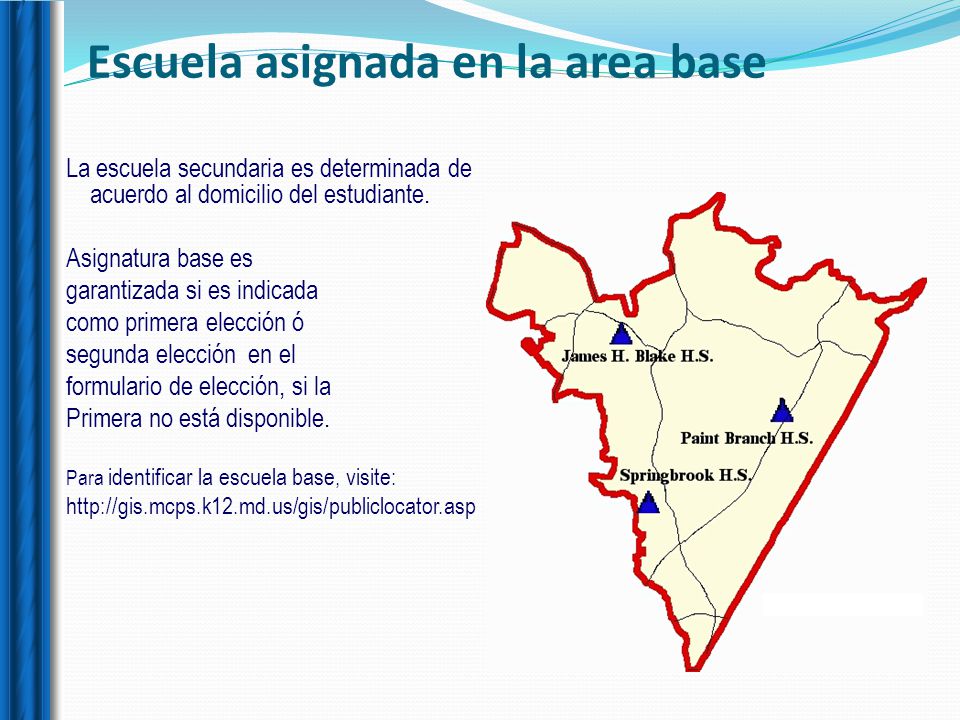 Escuela asignada en la area base

La escuela secundaria es determinada de acuerdo al domicilio del estudiante.

Asignatura base es garantizada si es indicada como primera elección ó segunda elección en el formulario de elección, si la Primera no está disponible.

Para identificar la escuela base, visite: http://gis.mcps.k12.md.us/gis/publiclocator.asp

James H. Blake H.S.
Paint Branch H.S.
Springbrook H.S.